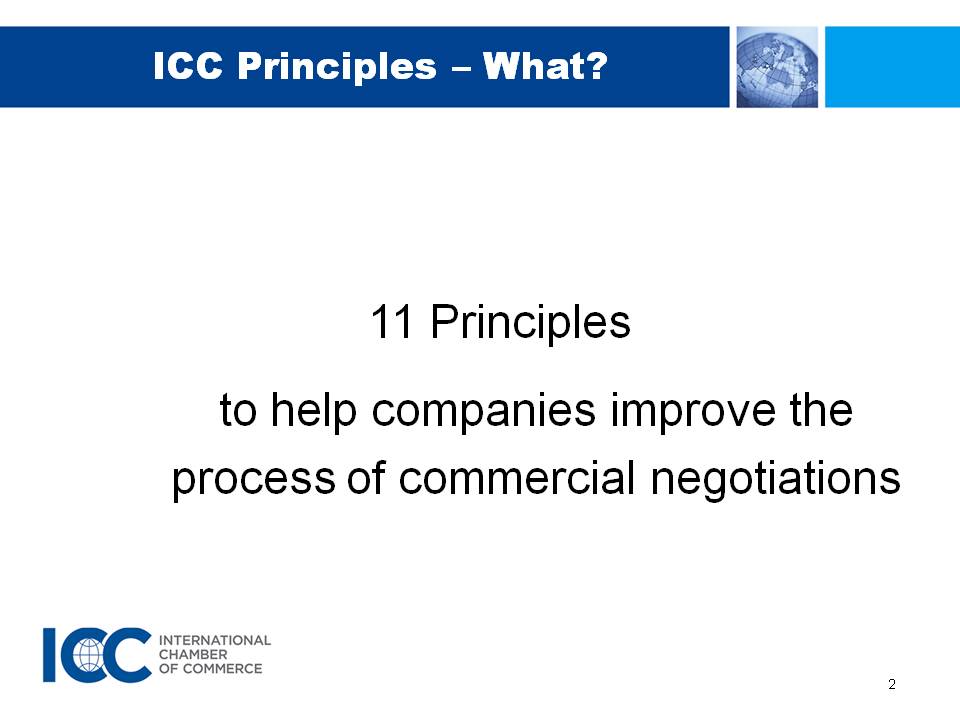 ICC Principles – What?

11 Principles

to help companies improve the process of commercial negotiations

ICC INTERNATIONAL CHAMBER OF COMMERCE

2